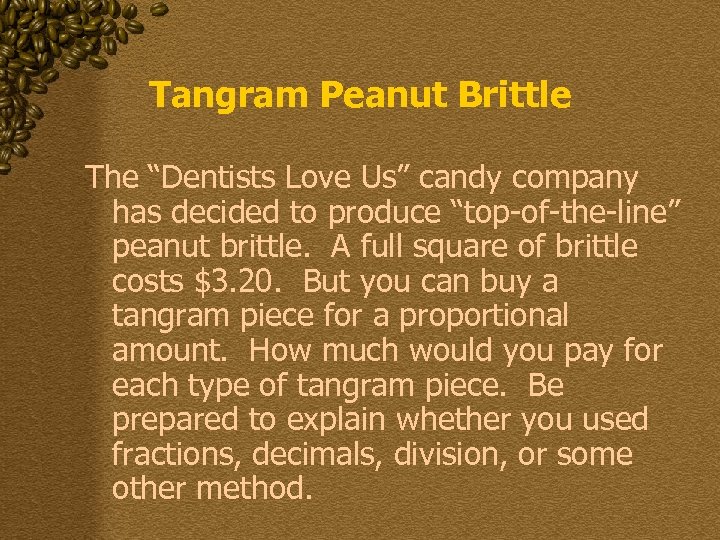 Tangram Peanut Brittle

The “Dentists Love Us” candy company has decided to produce “top-of-the-line” peanut brittle. A full square of brittle costs \$3.20. But you can buy a tangram piece for a proportional amount. How much would you pay for each type of tangram piece. Be prepared to explain whether you used fractions, decimals, division, or some other method.